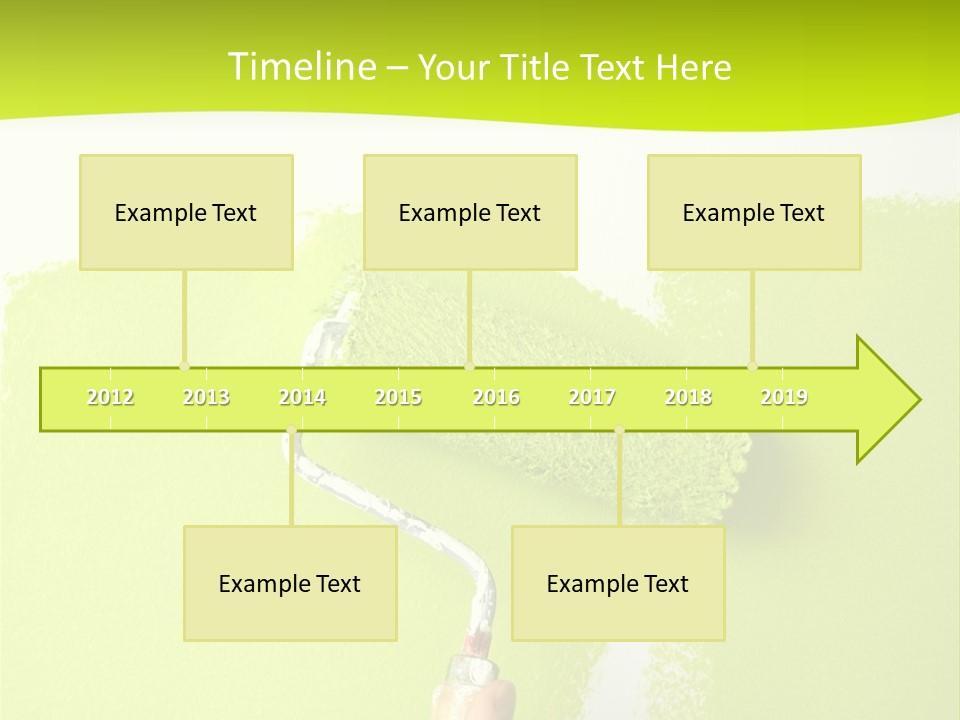 Timeline – Your Title Text Here

Example Text

Example Text

Example Text

2012 2013 2014 2015 2016 2017 2018 2019

Example Text

Example Text